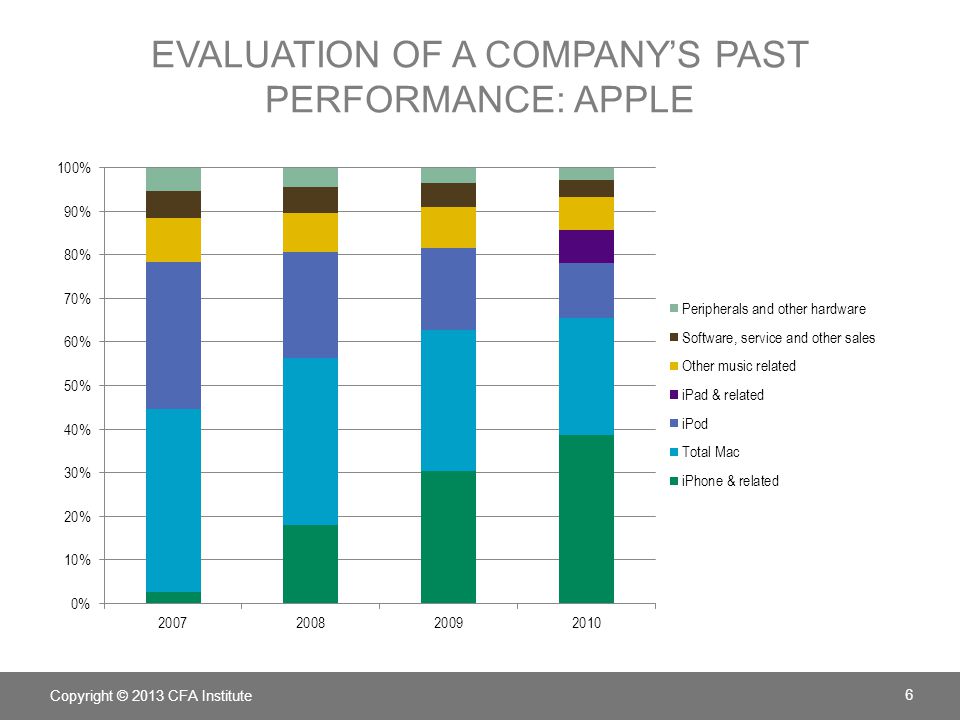 EVALUATION OF A COMPANY'S PAST PERFORMANCE: APPLE

100%
90%
80%
70%
60%
50%
40%
30%
20%
10%
0%

2007
2008
2009
2010

Peripherals and other hardware
Software, service and other sales
Other music related
iPad & related
iPod
Total Mac
iPhone & related

Copyright © 2013 CFA Institute

6